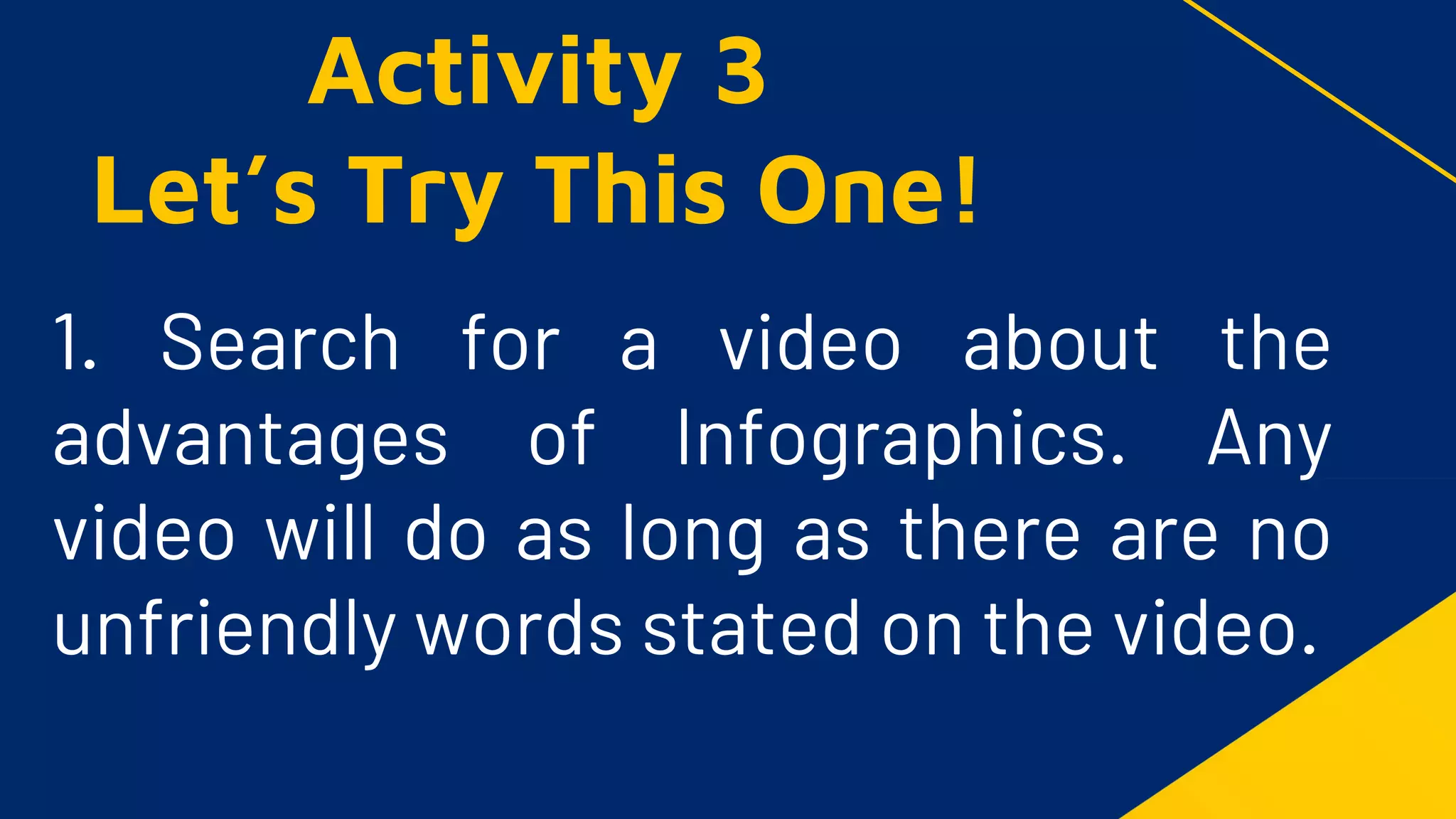 Activity 3
Let's Try This One!

1. Search for a video about the advantages of Infographics. Any video will do as long as there are no unfriendly words stated on the video.